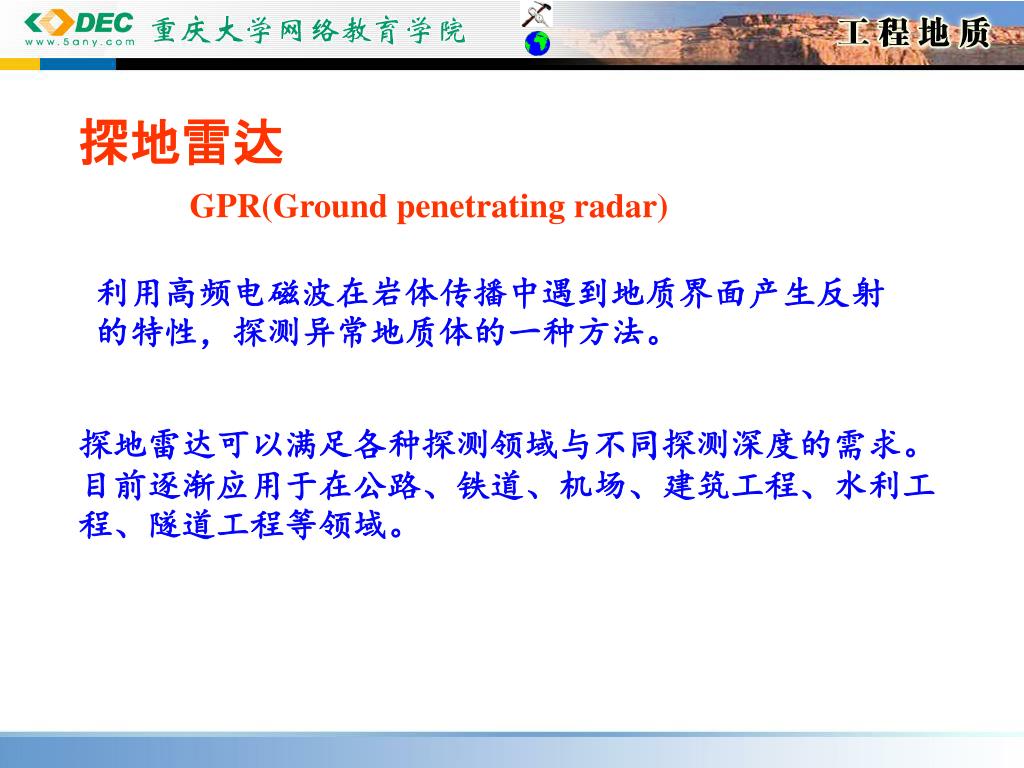 DEC
www.5any.com 重庆大学网络教育学院

工程地质

探地雷达

GPR(Ground penetrating radar)

利用高频电磁波在岩体传播中遇到地质界面产生反射的特性，探测异常地质体的一种方法。

探地雷达可以满足各种探测领域与不同探测深度的需求。目前逐渐应用于在公路、铁道、机场、建筑工程、水利工程、隧道工程等领域。